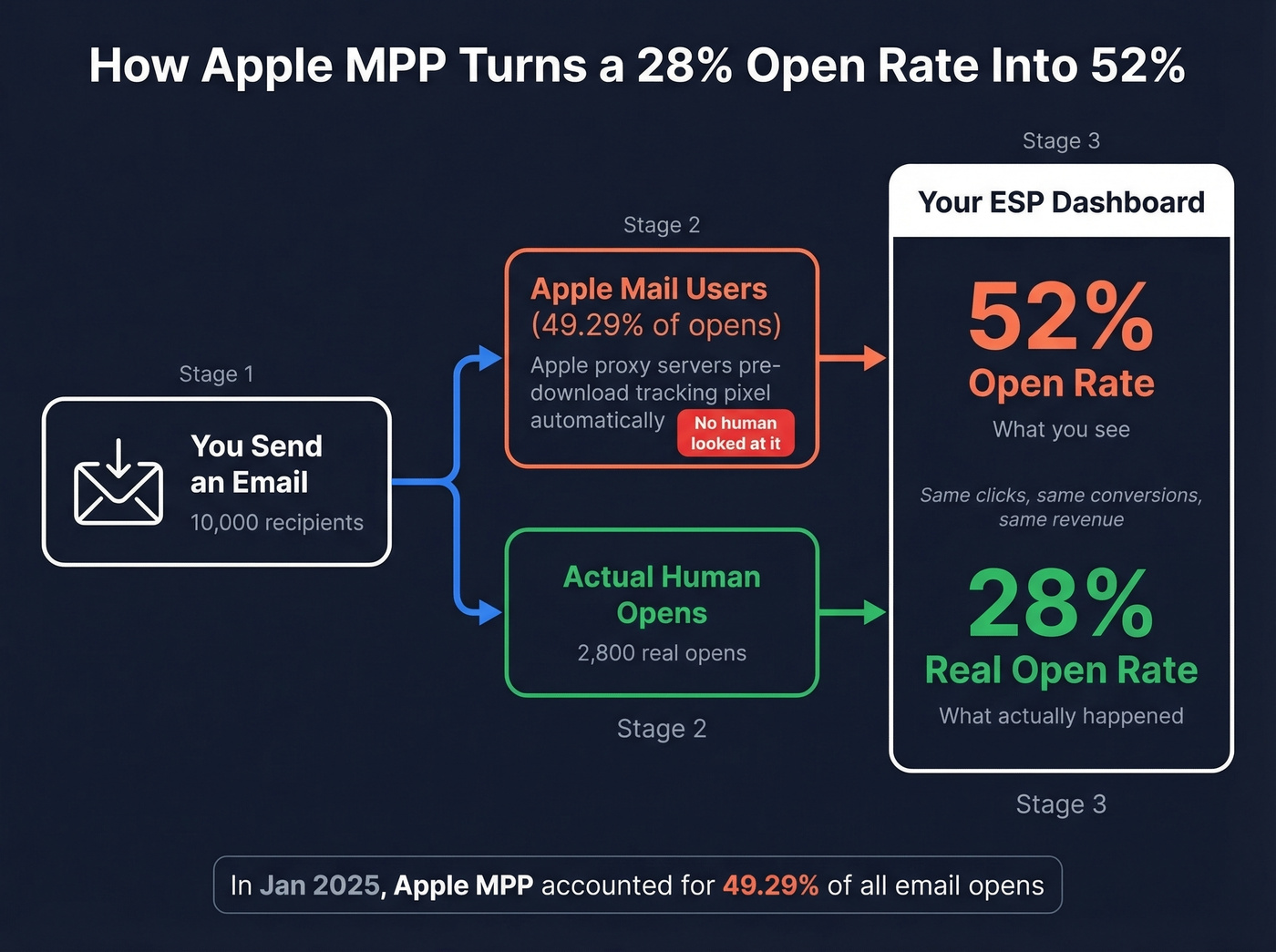 How Apple MPP Turns a 28% Open Rate Into 52%

Stage 1

You Send an Email

10,000 recipients

Stage 2

Apple Mail Users (49.29% of opens)

Apple proxy servers pre-download tracking pixel automatically

No human looked at it

Actual Human Opens

2,800 real opens

Stage 2

Stage 3

Your ESP Dashboard

52%

Open Rate

What you see

Same clicks, same conversions, same revenue

28%

Real Open Rate

What actually happened

Stage 3

In Jan 2025, Apple MPP accounted for 49.29% of all email opens